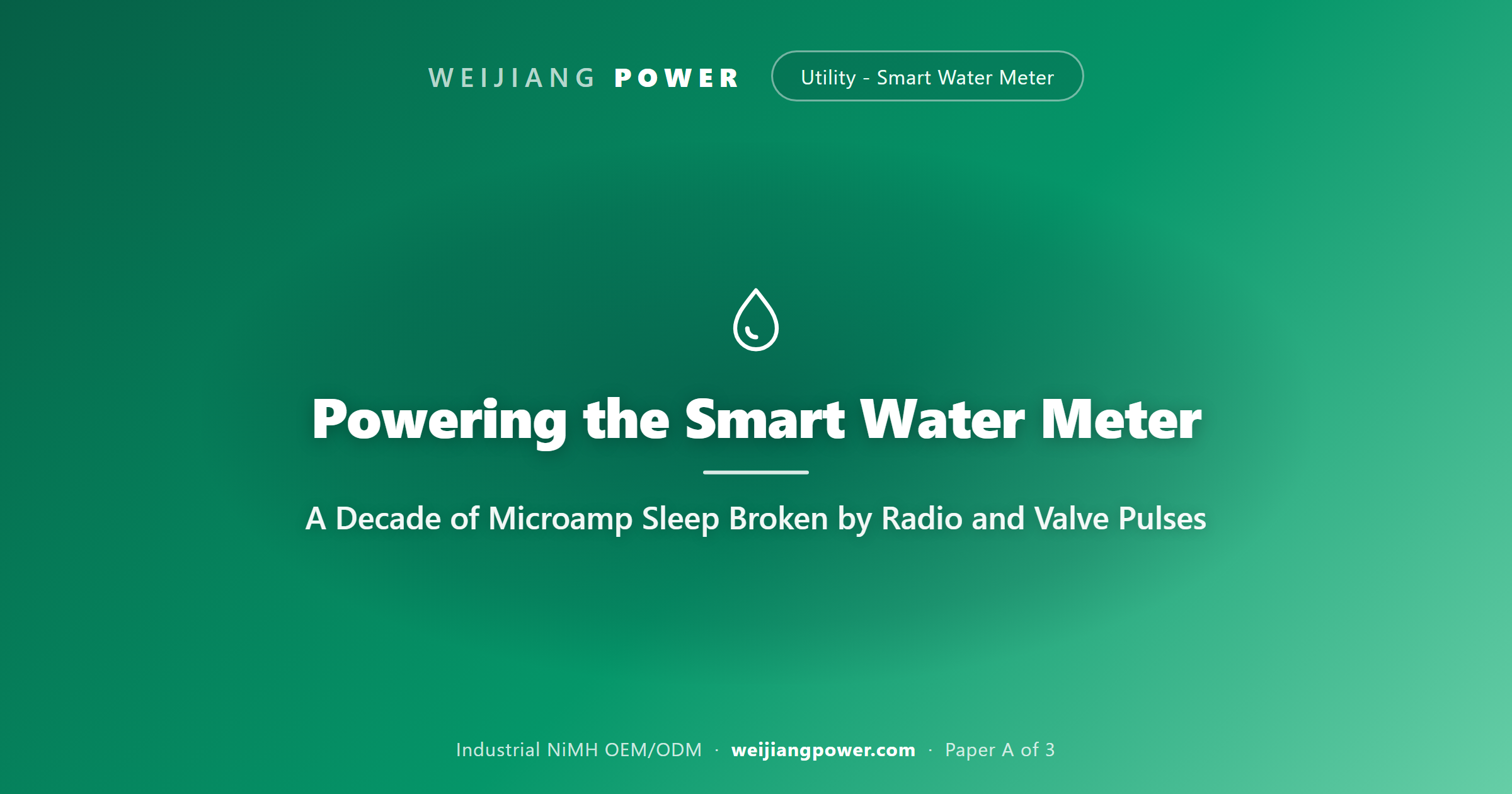 WEIJIANG POWER

Utility - Smart Water Meter

Powering the Smart Water Meter

A Decade of Microamp Sleep Broken by Radio and Valve Pulses

Industrial NiMH OEM/ODM · weijiangpower.com · Paper A of 3